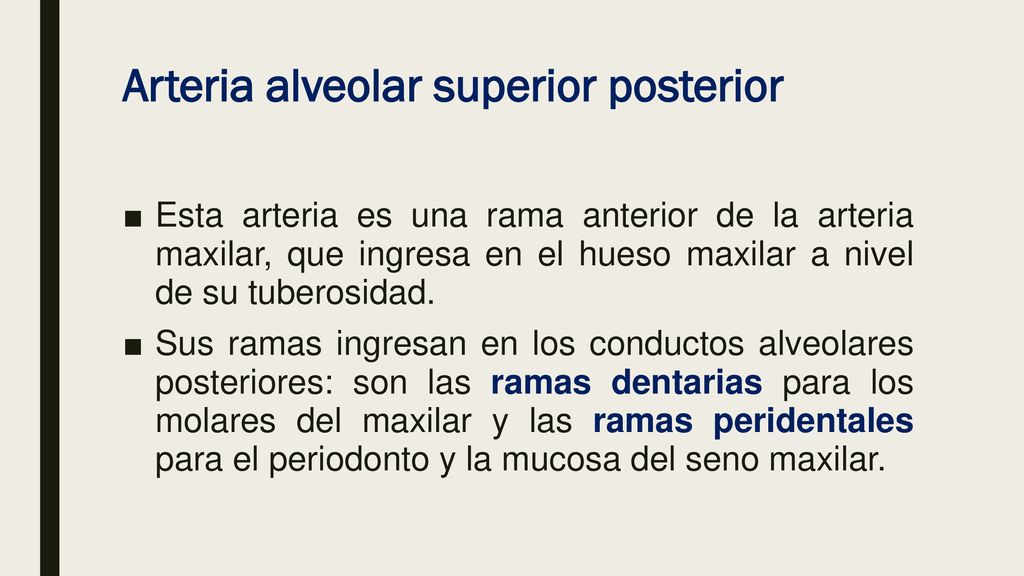 Arteria alveolar superior posterior

■ Esta arteria es una rama anterior de la arteria maxilar, que ingresa en el hueso maxilar a nivel de su tuberosidad.

■ Sus ramas ingresan en los conductos alveolares posteriores: son las ramas dentarias para los molares del maxilar y las ramas peridentales para el periodonto y la mucosa del seno maxilar.